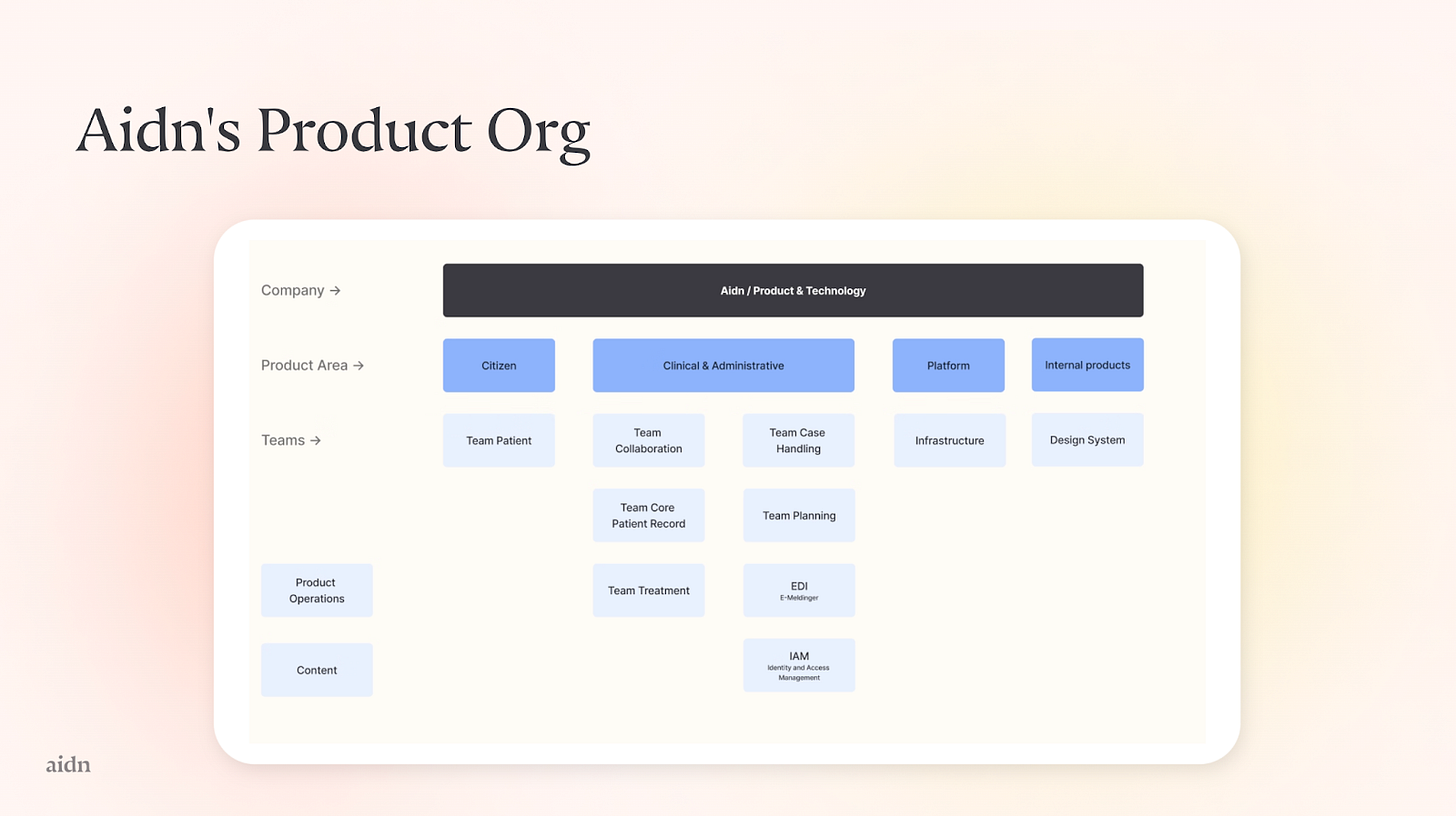 Aidn's Product Org

Company →

Aidn / Product & Technology

Product Area →

Citizen

Clinical & Administrative

Platform

Internal products

Teams →

Team Patient

Team Collaboration

Team Case Handling

Infrastructure

Design System

Team Core Patient Record

Team Planning

Product Operations

Team Treatment

EDI
E-Meldinger

Content

IAM
Identity and Access Management

aidn